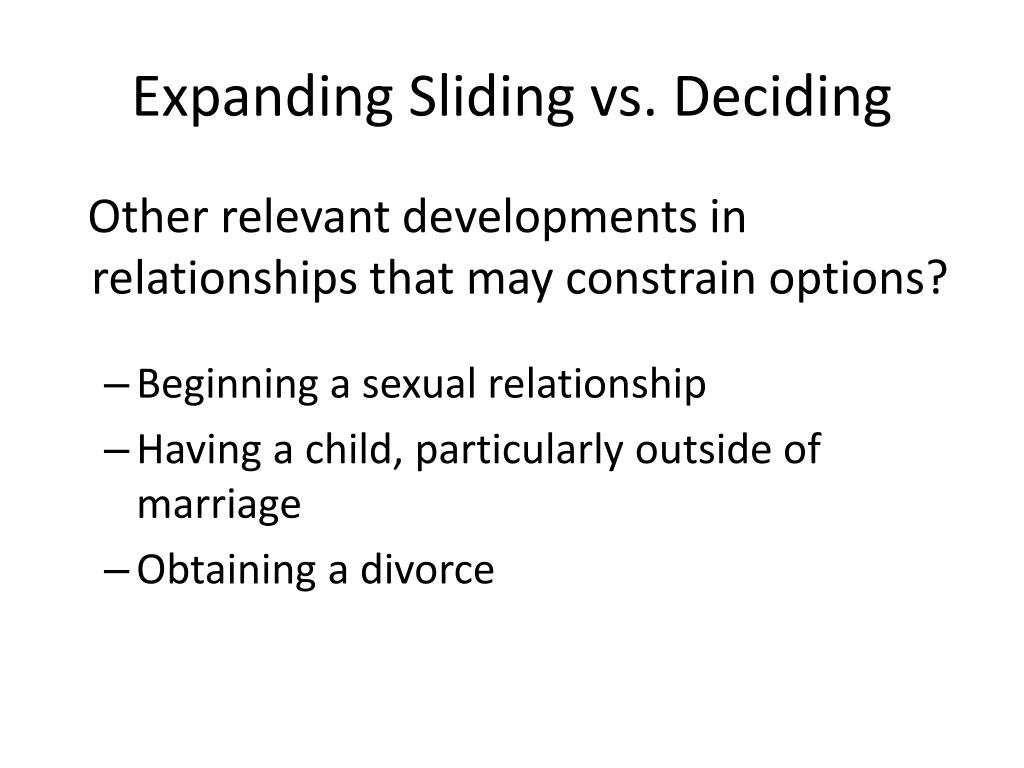 Expanding Sliding vs. Deciding

Other relevant developments in relationships that may constrain options?

– Beginning a sexual relationship
– Having a child, particularly outside of marriage
– Obtaining a divorce